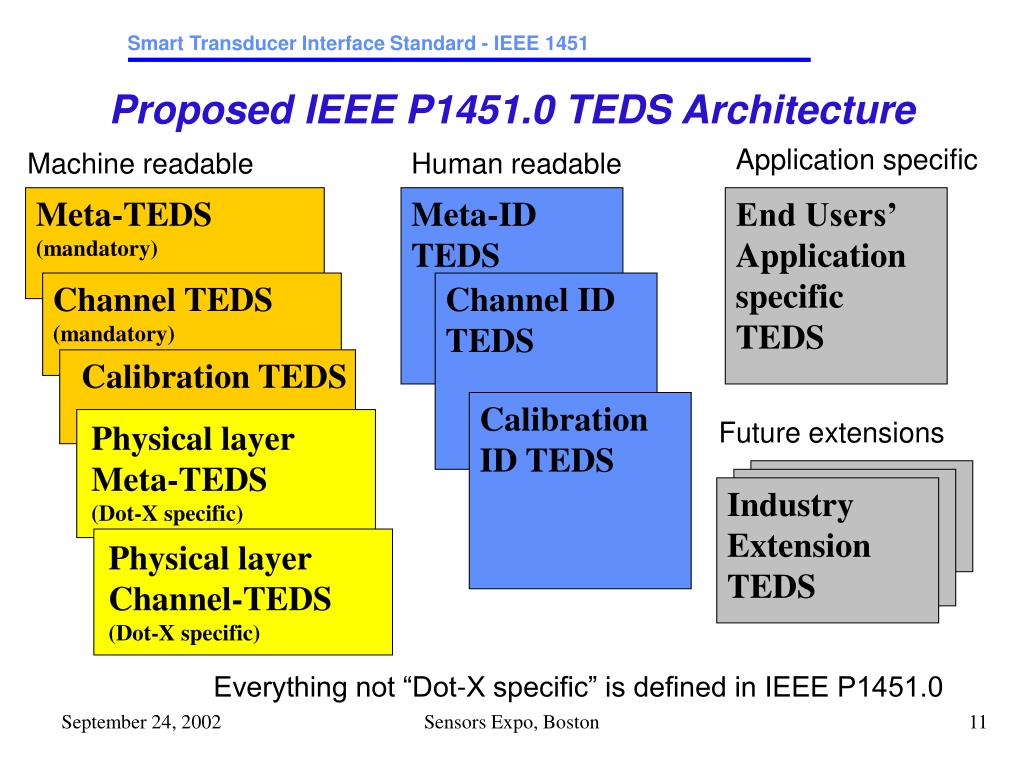 Smart Transducer Interface Standard - IEEE 1451

Proposed IEEE P1451.0 TEDS Architecture

Machine readable

Meta-TEDS
(mandatory)

Channel TEDS
(mandatory)

Calibration TEDS

Physical layer
Meta-TEDS
(Dot-X specific)

Physical layer
Channel-TEDS
(Dot-X specific)

Human readable

Meta-ID
TEDS

Channel ID
TEDS

Calibration
ID TEDS

Application specific

End Users' Application specific TEDS

Future extensions

Industry Extension TEDS

Everything not "Dot-X specific" is defined in IEEE P1451.0

September 24, 2002

Sensors Expo, Boston

11